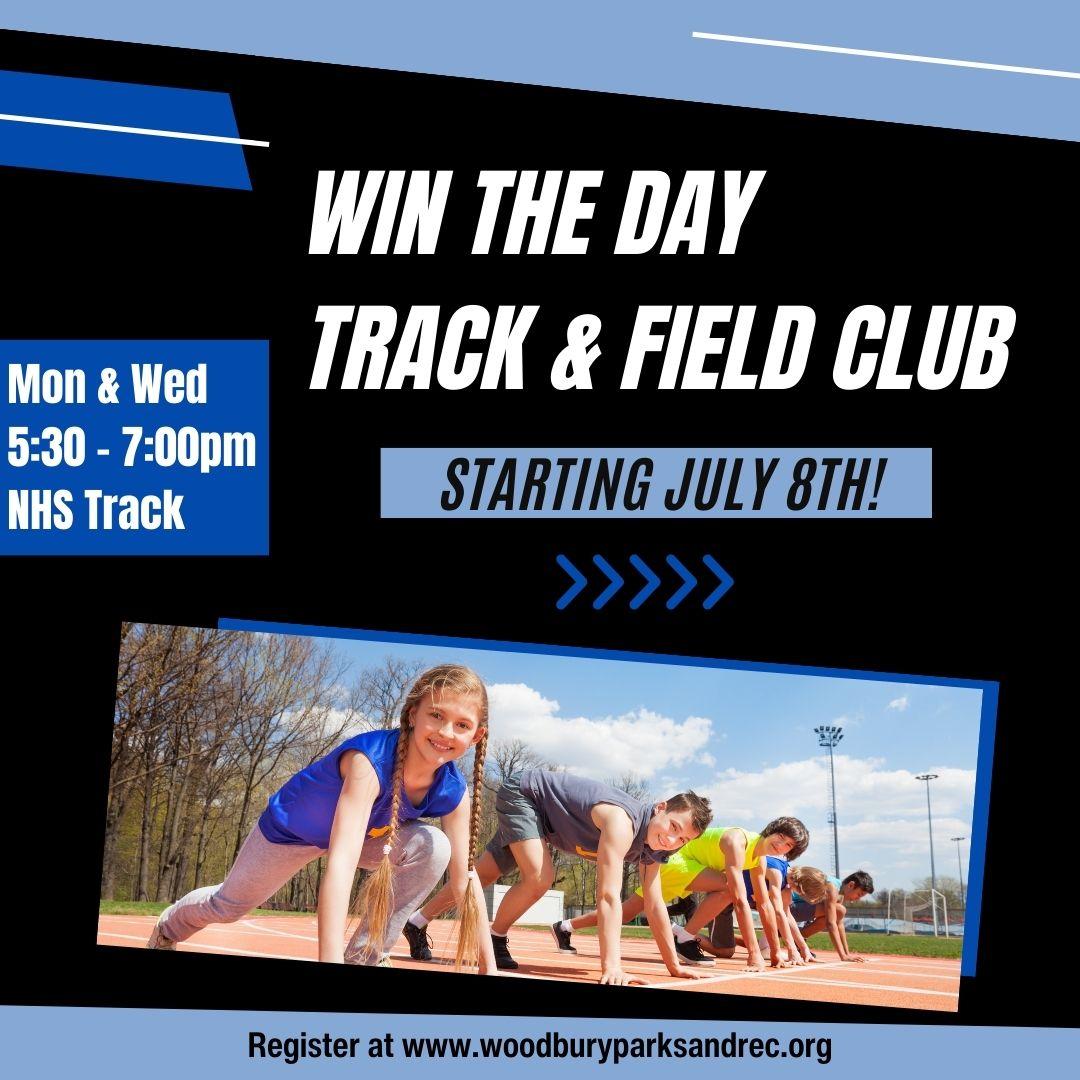 WIN THE DAY
TRACK & FIELD CLUB

Mon & Wed
5:30 - 7:00pm
NHS Track

STARTING JULY 8TH!

Register at www.woodburyparksandrec.org